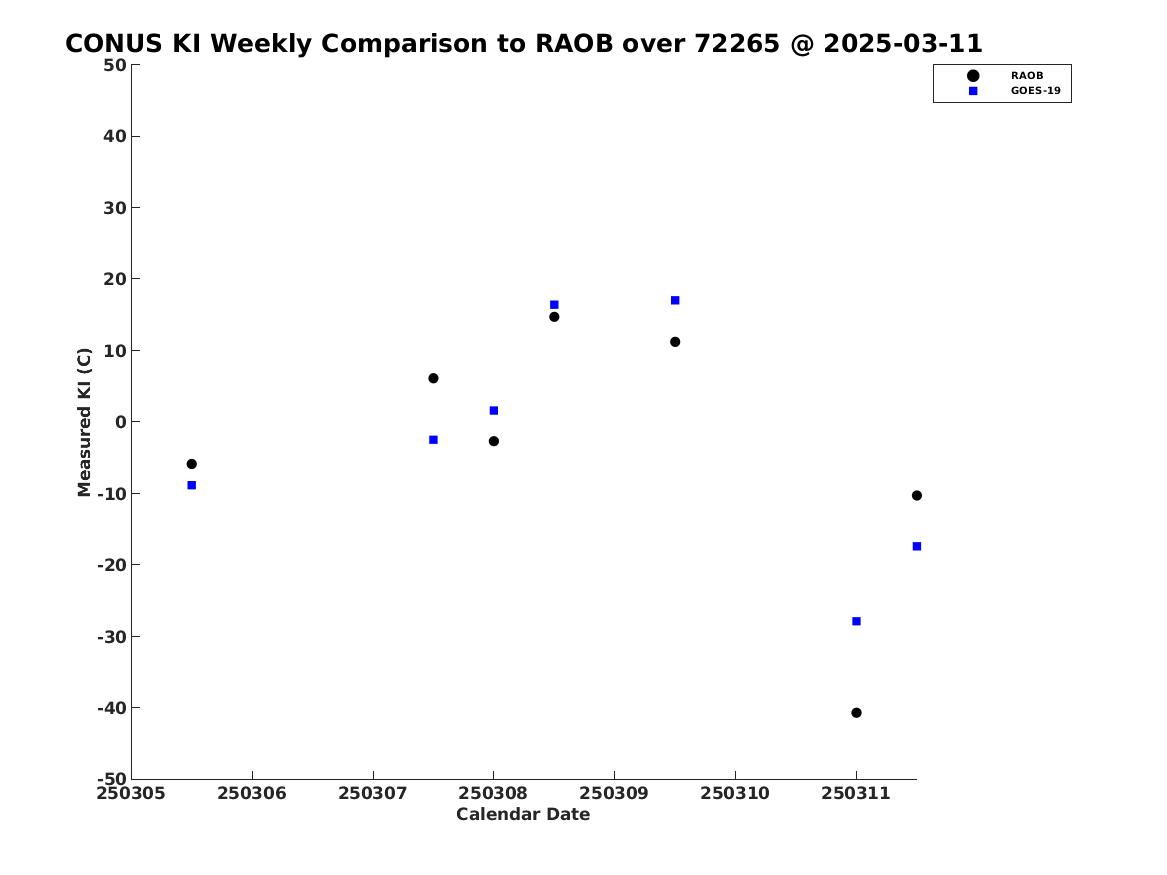 CONUS KI Weekly Comparison to RAOB over 72265 @ 2025-03-11

RAOB
GOES-19

Measured KI (C)

50
40
30
20
10
0
-10
-20
-30
-40
-50

250305 250306 250307 250308 250309 250310 250311

Calendar Date